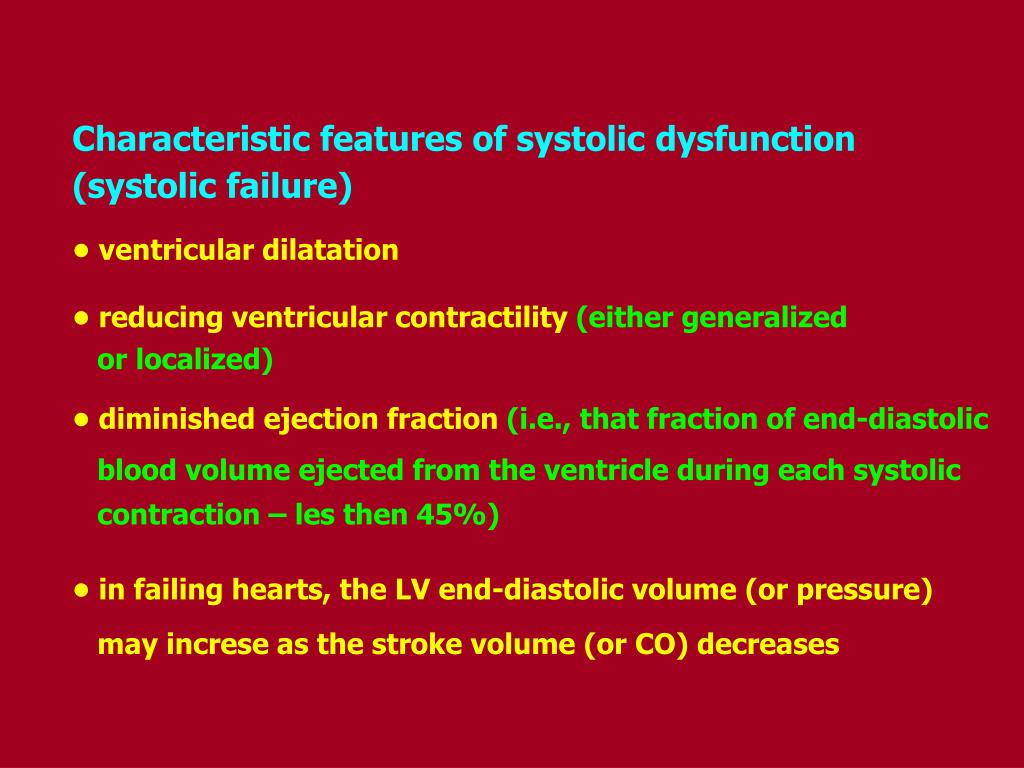 Characteristic features of systolic dysfunction (systolic failure)

• ventricular dilatation

• reducing ventricular contractility (either generalized or localized)

• diminished ejection fraction (i.e., that fraction of end-diastolic blood volume ejected from the ventricle during each systolic contraction – les then 45%)

• in failing hearts, the LV end-diastolic volume (or pressure) may increse as the stroke volume (or CO) decreases